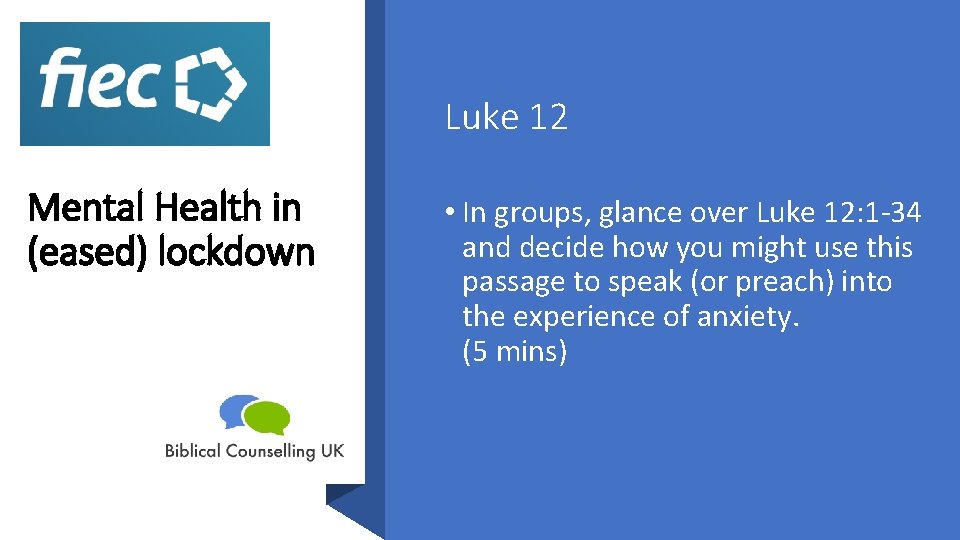 fiec

Mental Health in (eased) lockdown

Biblical Counselling UK

Luke 12

• In groups, glance over Luke 12:1-34 and decide how you might use this passage to speak (or preach) into the experience of anxiety.
(5 mins)